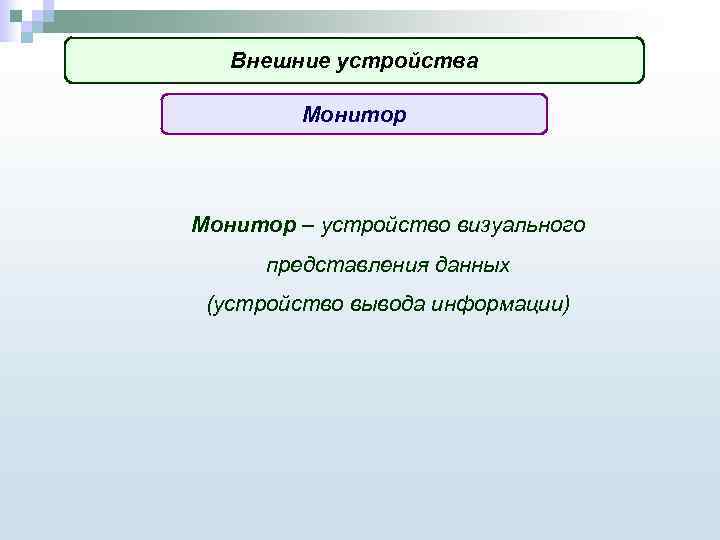 Внешние устройства

Монитор

Монитор – устройство визуального представления данных (устройство вывода информации)